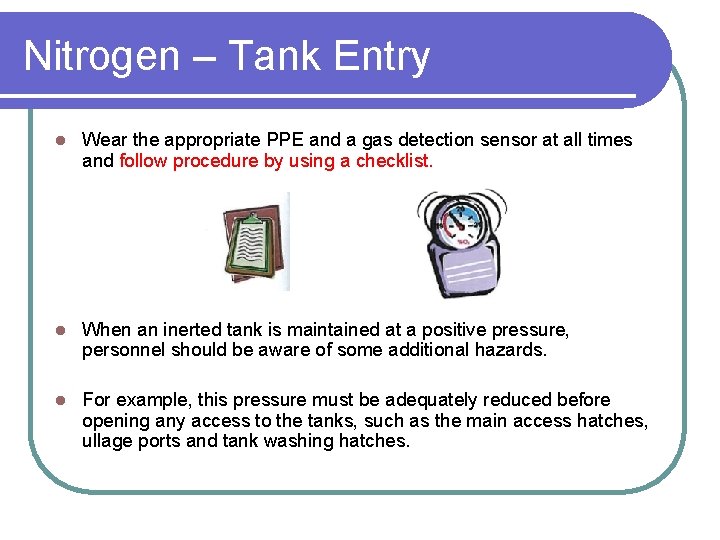 Nitrogen – Tank Entry

Wear the appropriate PPE and a gas detection sensor at all times and follow procedure by using a checklist.

$SO_2$

When an inerted tank is maintained at a positive pressure, personnel should be aware of some additional hazards.

For example, this pressure must be adequately reduced before opening any access to the tanks, such as the main access hatches, ullage ports and tank washing hatches.